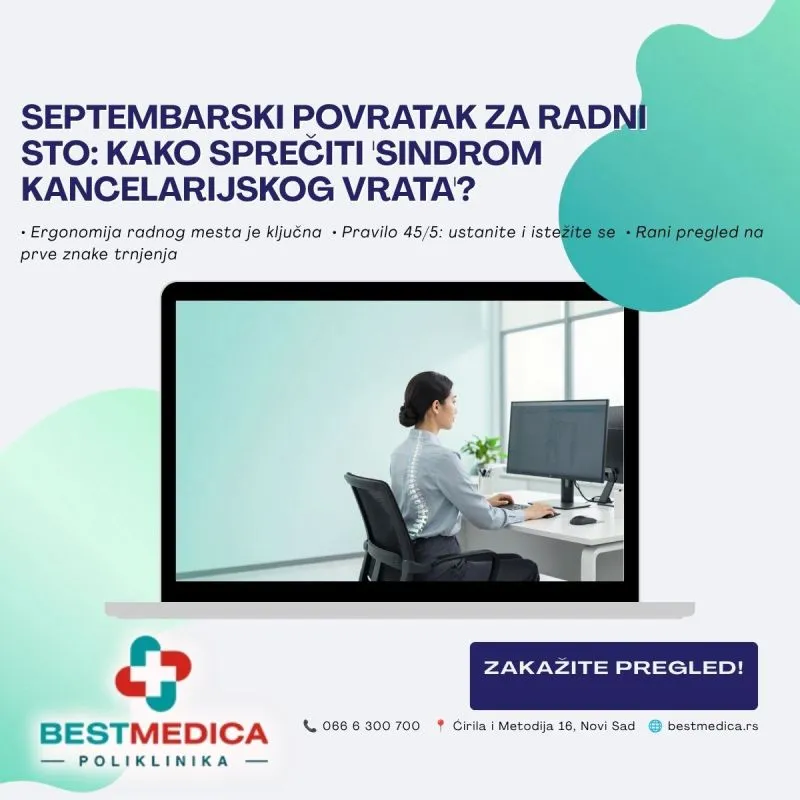 SEPTEMBARSKI POVRATAK ZA RADNI STO: KAKO SPREČITI 'SINDROM KANCELARIJSKOG VRATA'?

• Ergonomija radnog mesta je ključna • Pravilo 45/5: ustanite i istežite se • Rani pregled na prve znake trnjenja

ZAKAŽITE PREGLED!

BESTMEDICA
— POLIKLINIKA —

066 6 300 700 Ćirila i Metodija 16, Novi Sad bestmedica.rs